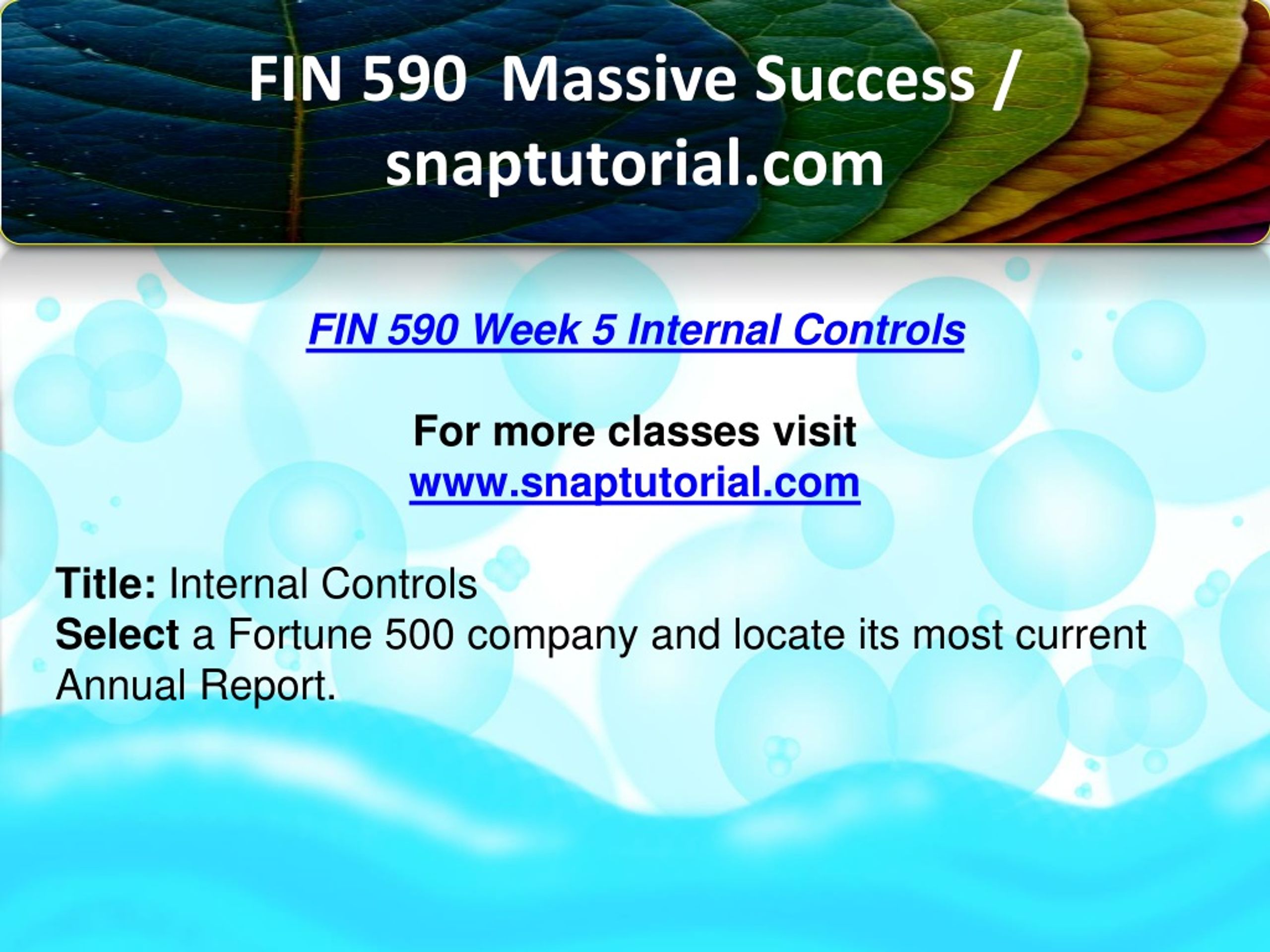 FIN 590 Massive Success / snaptutorial.com

FIN 590 Week 5 Internal Controls

For more classes visit
www.snaptutorial.com

Title: Internal Controls
Select a Fortune 500 company and locate its most current Annual Report.